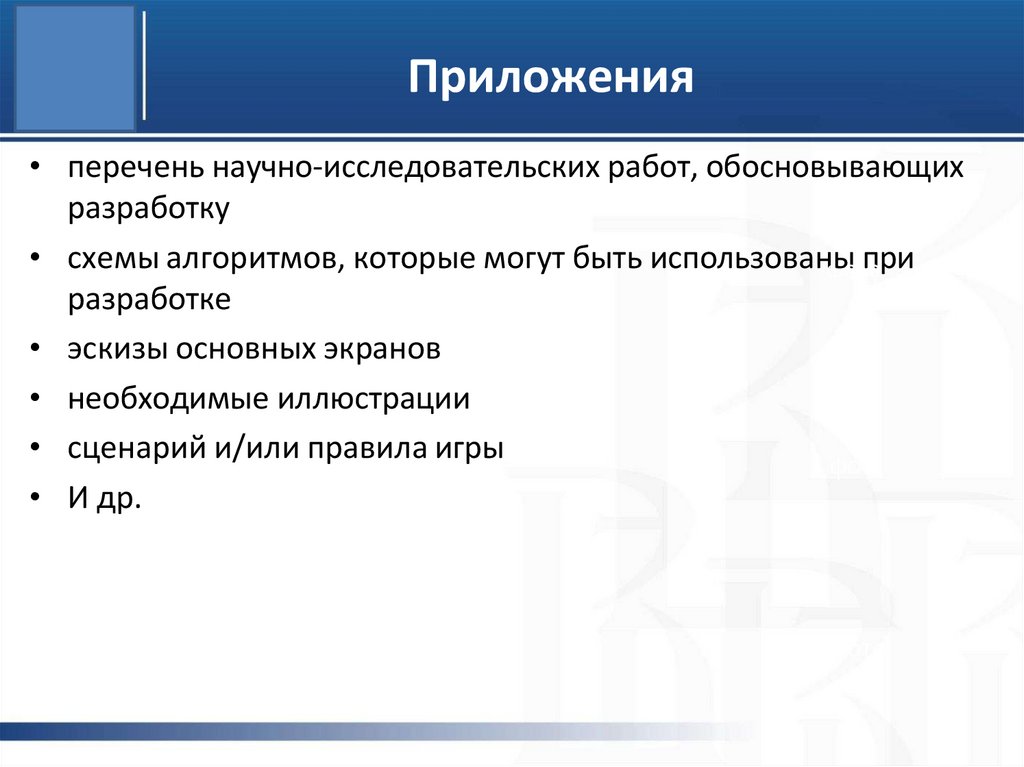 Приложения

• перечень научно-исследовательских работ, обосновывающих разработку

• схемы алгоритмов, которые могут быть использованы при разработке

• эскизы основных экранов

• необходимые иллюстрации

• сценарий и/или правила игры

• И др.